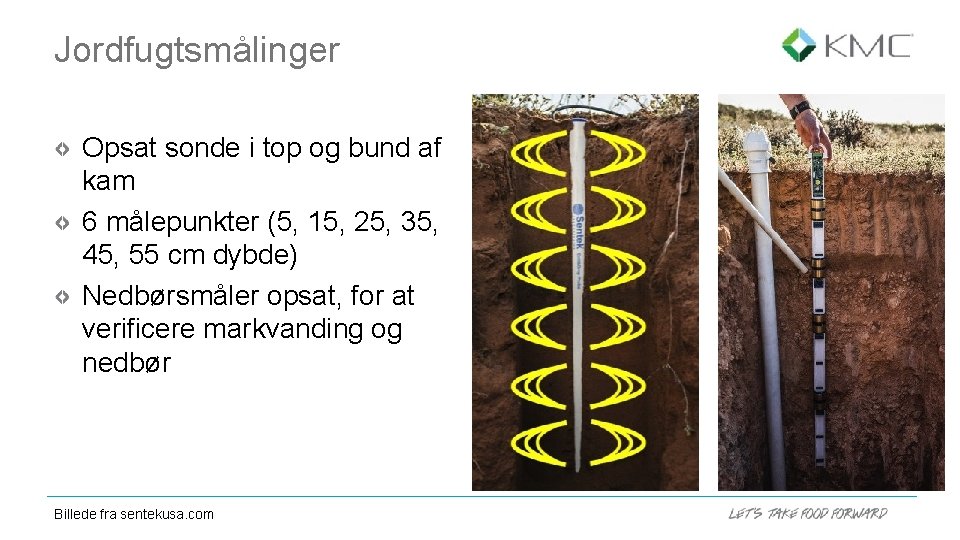 Jordfugtsmålinger

KMC

Opsat sonde i top og bund af kam

6 målepunkter (5, 15, 25, 35, 45, 55 cm dybde)

Nedbørsmåler opsat, for at verificere markvanding og nedbør

Sentek

Billede fra sentekusa.com

LET'S TAKE FOOD FORWARD